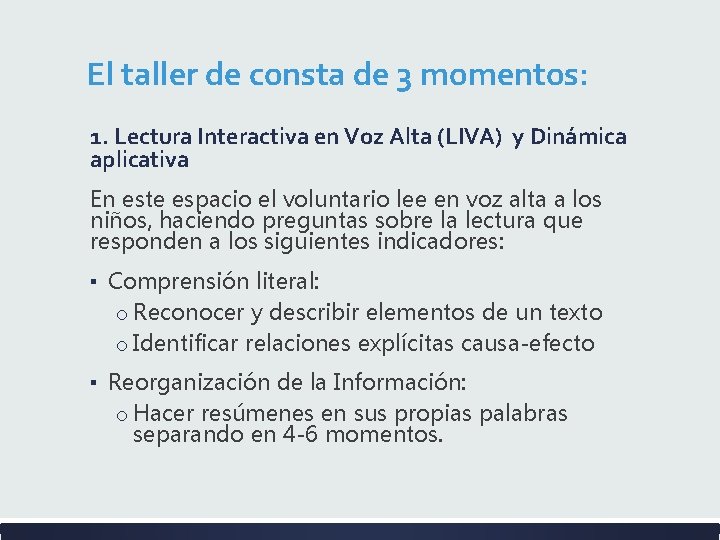 El taller de consta de 3 momentos:

1. Lectura Interactiva en Voz Alta (LIVA) y Dinámica aplicativa

En este espacio el voluntario lee en voz alta a los niños, haciendo preguntas sobre la lectura que responden a los siguientes indicadores:

▪ Comprensión literal:
o Reconocer y describir elementos de un texto
o Identificar relaciones explícitas causa-efecto

▪ Reorganización de la Información:
o Hacer resúmenes en sus propias palabras separando en 4-6 momentos.